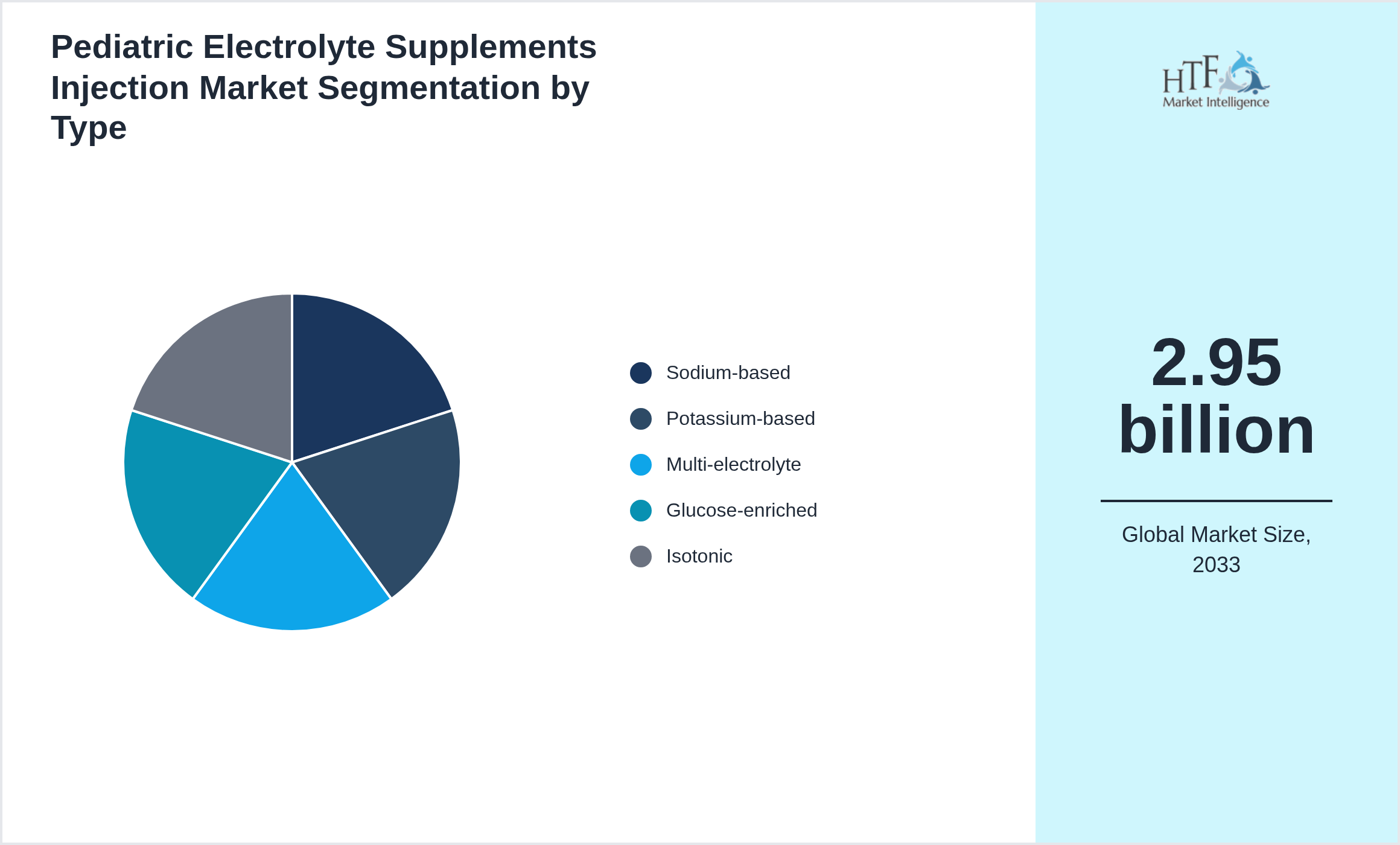 Pediatric Electrolyte Supplements Injection Market Segmentation by Type

Sodium-based
Potassium-based
Multi-electrolyte
Glucose-enriched
Isotonic

HTF
Market Intelligence

2.95 billion

Global Market Size, 2033